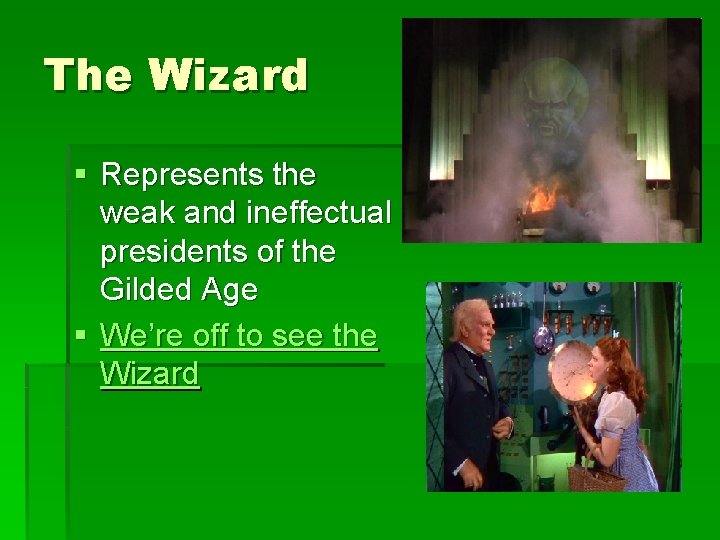 The Wizard

▪ Represents the weak and ineffectual presidents of the Gilded Age

▪ We're off to see the Wizard